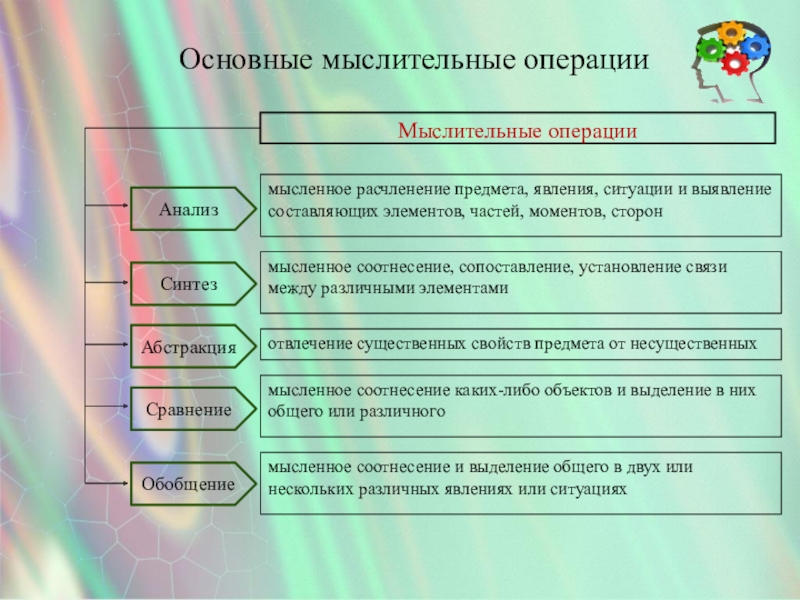 Основные мыслительные операции

Мыслительные операции

Анализ

мысленное расчленение предмета, явления, ситуации и выявление составляющих элементов, частей, моментов, сторон

Синтез

мысленное соотнесение, сопоставление, установление связи между различными элементами

Абстракция

отвлечение существенных свойств предмета от несущественных

Сравнение

мысленное соотнесение каких-либо объектов и выделение в них общего или различного

Обобщение

мысленное соотнесение и выделение общего в двух или нескольких различных явлениях или ситуациях